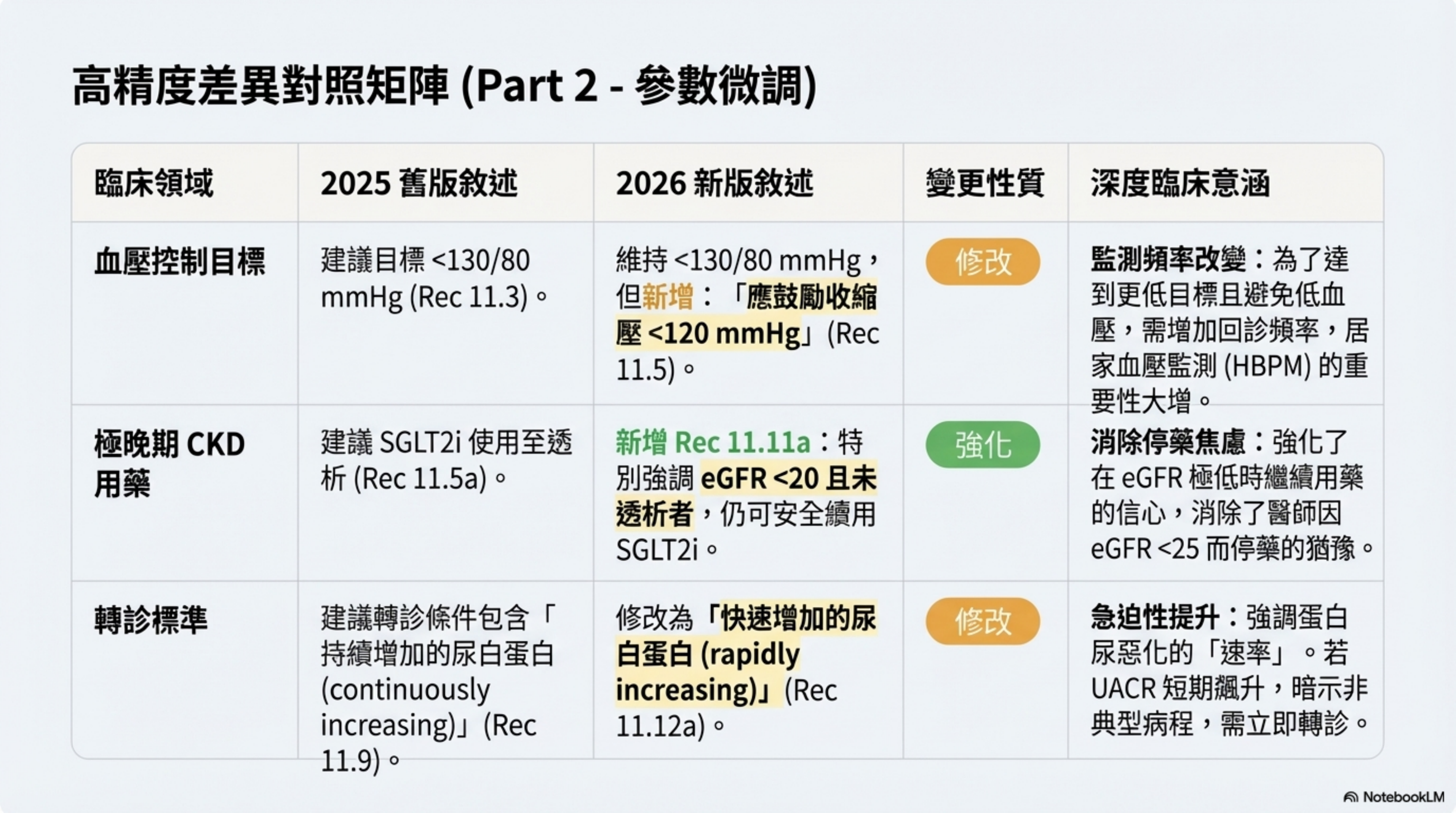 高精度差異對照矩陣 (Part 2 - 參數微調)

| 臨床領域 | 2025 舊版敘述 | 2026 新版敘述 | 變更性質 | 深度臨床意涵 |
|---|---|---|---|---|
| 血壓控制目標 | 建議目標 <130/80 mmHg (Rec 11.3)。 | 維持 <130/80 mmHg，但新增：「應鼓勵收縮壓 <120 mmHg」(Rec 11.5)。 | 修改 | 監測頻率改變：為了達到更低目標且避免低血壓，需增加回診頻率，居家血壓監測 (HBPM) 的重要性大增。 |
| 極晚期 CKD 用藥 | 建議 SGLT2i 使用至透析 (Rec 11.5a)。 | 新增 Rec 11.11a：特別強調 eGFR <20 且未透析者，仍可安全續用 SGLT2i。 | 強化 | 消除停藥焦慮：強化了在 eGFR 極低時繼續用藥的信心，消除了醫師因 eGFR <25 而停藥的猶豫。 |
| 轉診標準 | 建議轉診條件包含「持續增加的尿白蛋白 (continuously increasing)」(Rec 11.9)。 | 修改為「快速增加的尿白蛋白 (rapidly increasing)」(Rec 11.12a)。 | 修改 | 急迫性提升：強調蛋白尿惡化的「速率」。若 UACR 短期飆升，暗示非典型病程，需立即轉診。 |

NotebookLM